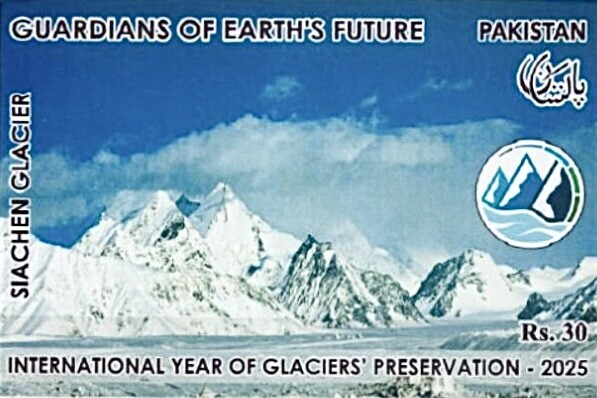 GUARDIANS OF EARTH'S FUTURE

PAKISTAN

پاکستان

SIACHEN GLACIER

Rs. 30

INTERNATIONAL YEAR OF GLACIERS' PRESERVATION - 2025